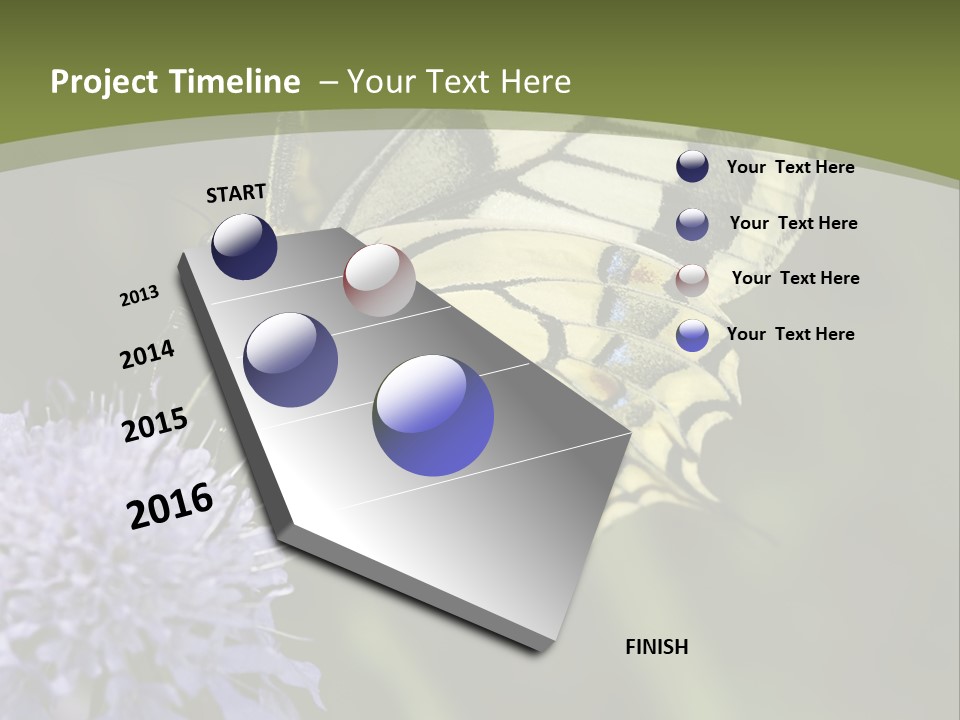 Project Timeline – Your Text Here

START

2013

2014

2015

2016

FINISH

Your Text Here

Your Text Here

Your Text Here

Your Text Here